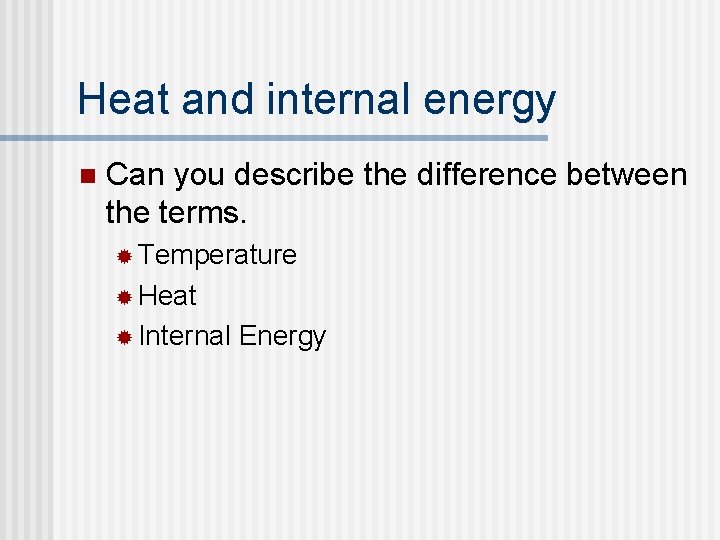 Heat and internal energy

Can you describe the difference between the terms.

Temperature
Heat
Internal Energy